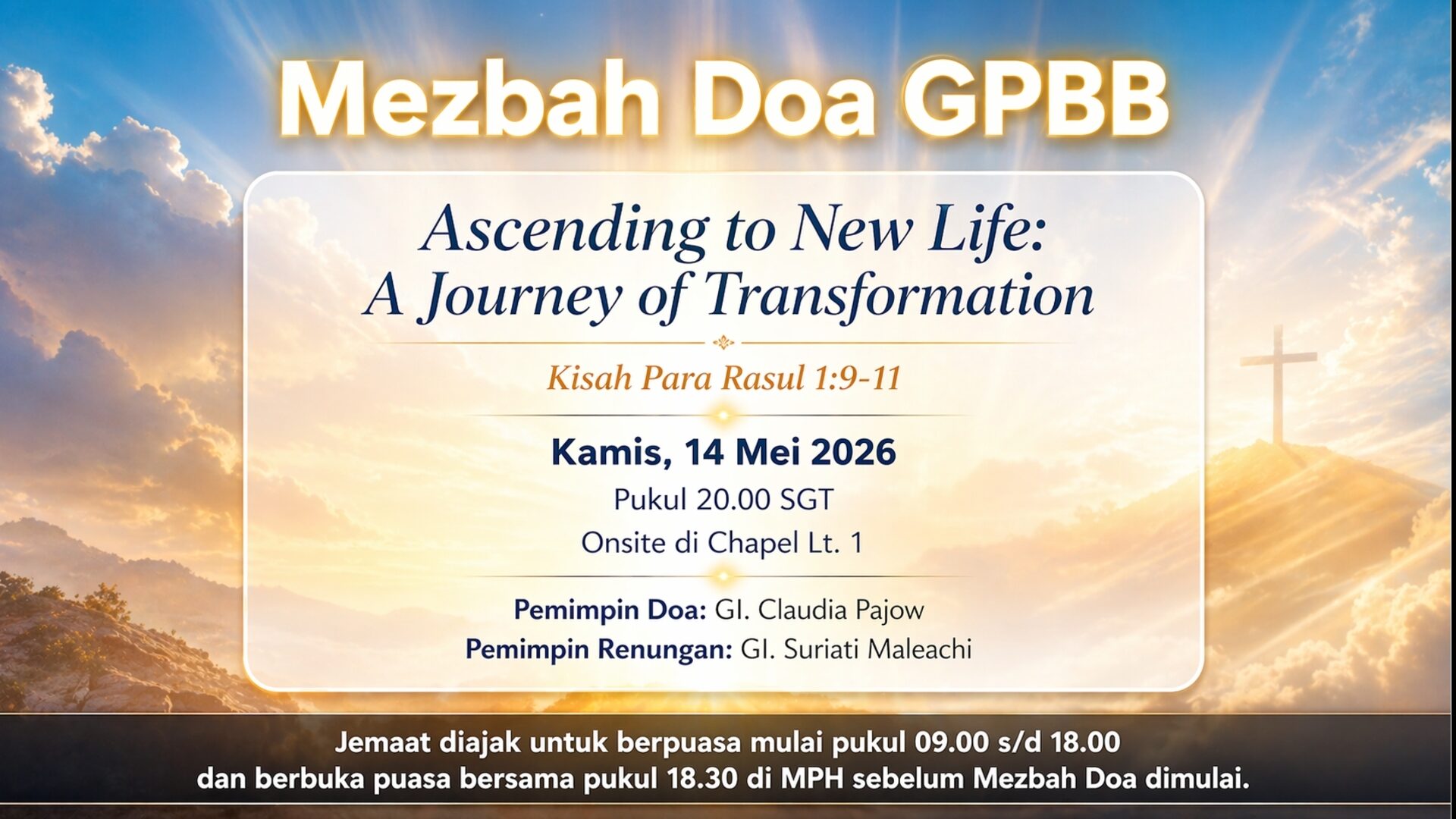 Mezbah Doa GPBB

Ascending to New Life:
A Journey of Transformation

Kisah Para Rasul 1:9-11

Kamis, 14 Mei 2026
Pukul 20.00 SGT
Onsite di Chapel Lt. 1

Pemimpin Doa: GI. Claudia Pajow
Pemimpin Renungan: GI. Suriati Maleachi

Jemaat diajak untuk berpuasa mulai pukul 09.00 s/d 18.00 dan berbuka puasa bersama pukul 18.30 di MPH sebelum Mezbah Doa dimulai.